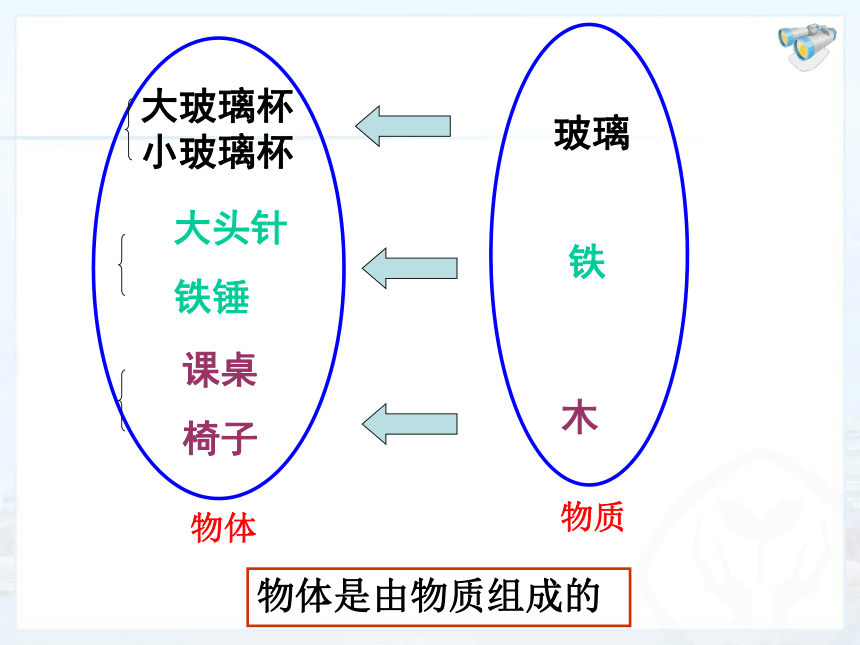 大玻璃杯
小玻璃杯

大头针

铁锤

课桌

椅子

物体

玻璃

铁

木

物质

物体是由物质组成的